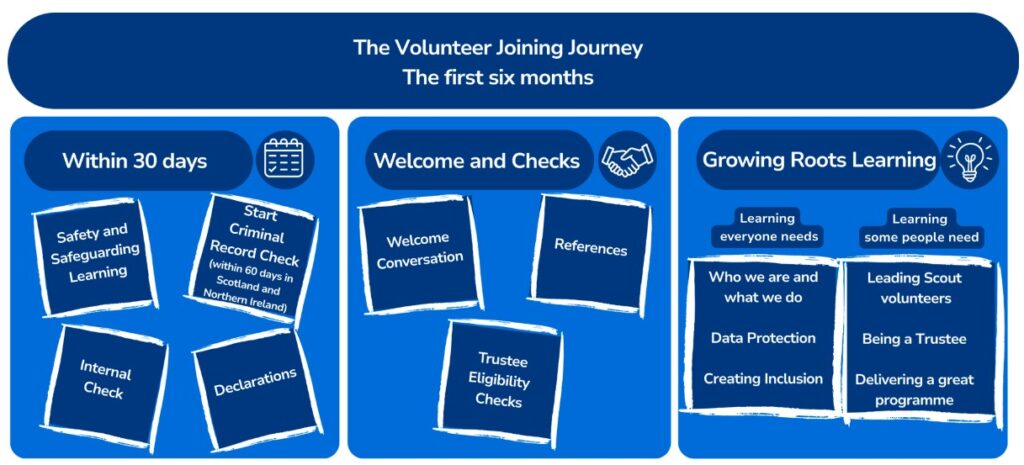 The Volunteer Joining Journey
The first six months

Within 30 days

Safety and Safeguarding Learning

Start Criminal Record Check (within 60 days in Scotland and Northern Ireland)

Internal Check

Declarations

Welcome and Checks

Welcome Conversation

References

Trustee Eligibility Checks

Growing Roots Learning

Learning everyone needs

Who we are and what we do

Data Protection

Creating Inclusion

Learning some people need

Leading Scout volunteers

Being a Trustee

Delivering a great programme